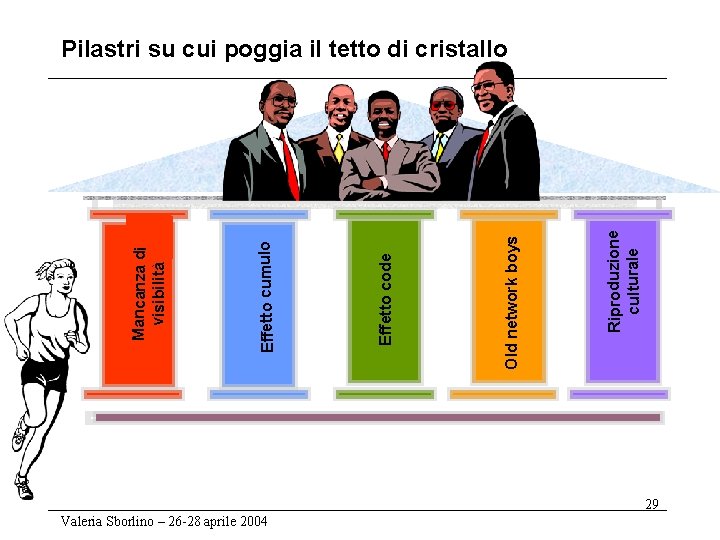 Pilastri su cui poggia il tetto di cristallo

Mancanza di visibilità

Effetto cumulo

Effetto code

Old network boys

Riproduzione culturale

29

Valeria Sborlino – 26-28 aprile 2004